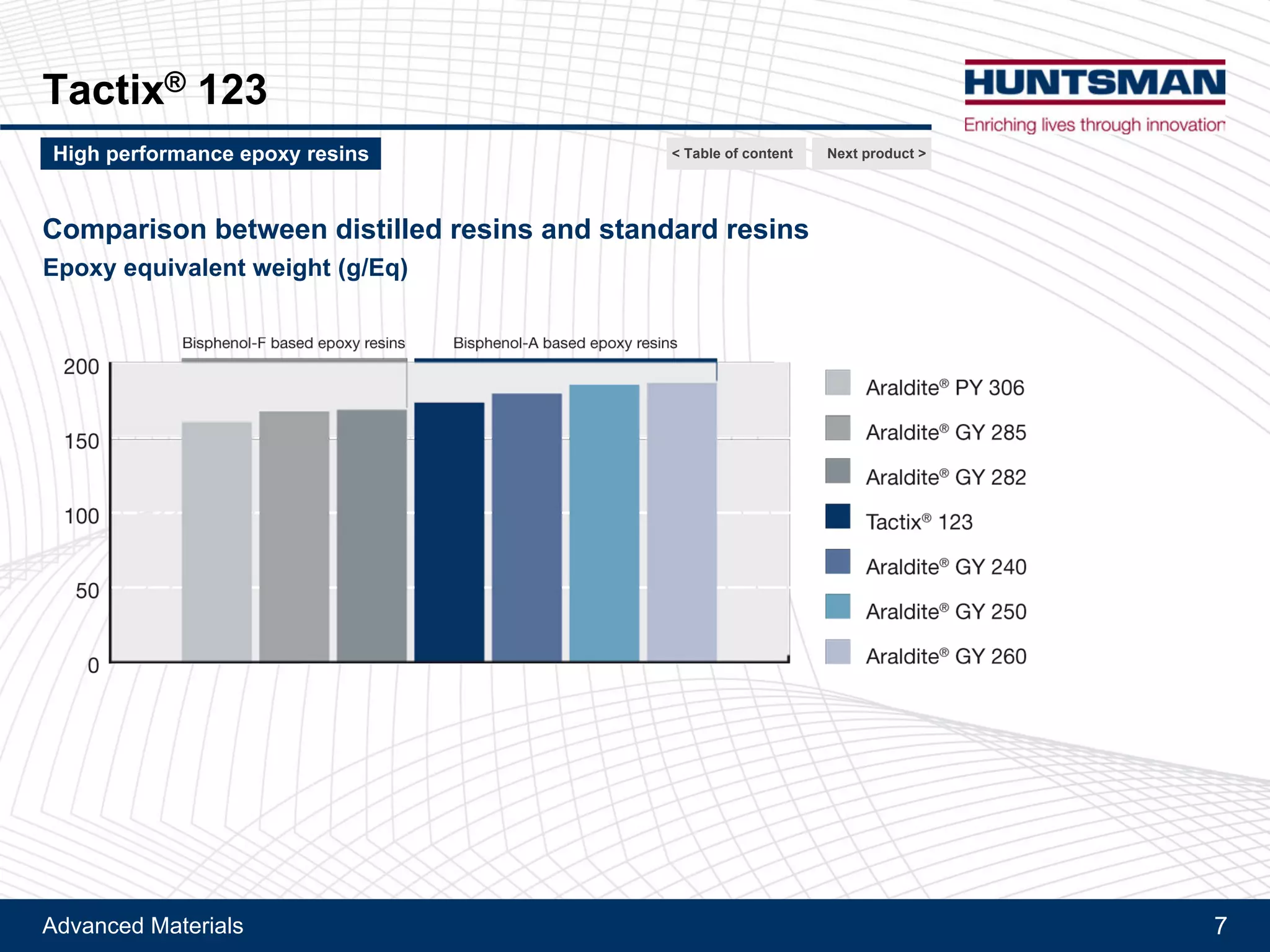 Tactix® 123

HUNTSMAN
Enriching lives through innovation

High performance epoxy resins

< Table of content

Next product >

Comparison between distilled resins and standard resins
Epoxy equivalent weight (g/Eq)

Bisphenol-F based epoxy resins

Bisphenol-A based epoxy resins

200
150
100
50
0

Araldite® PY 306
Araldite® GY 285
Araldite® GY 282
Tactix® 123
Araldite® GY 240
Araldite® GY 250
Araldite® GY 260

Advanced Materials

7